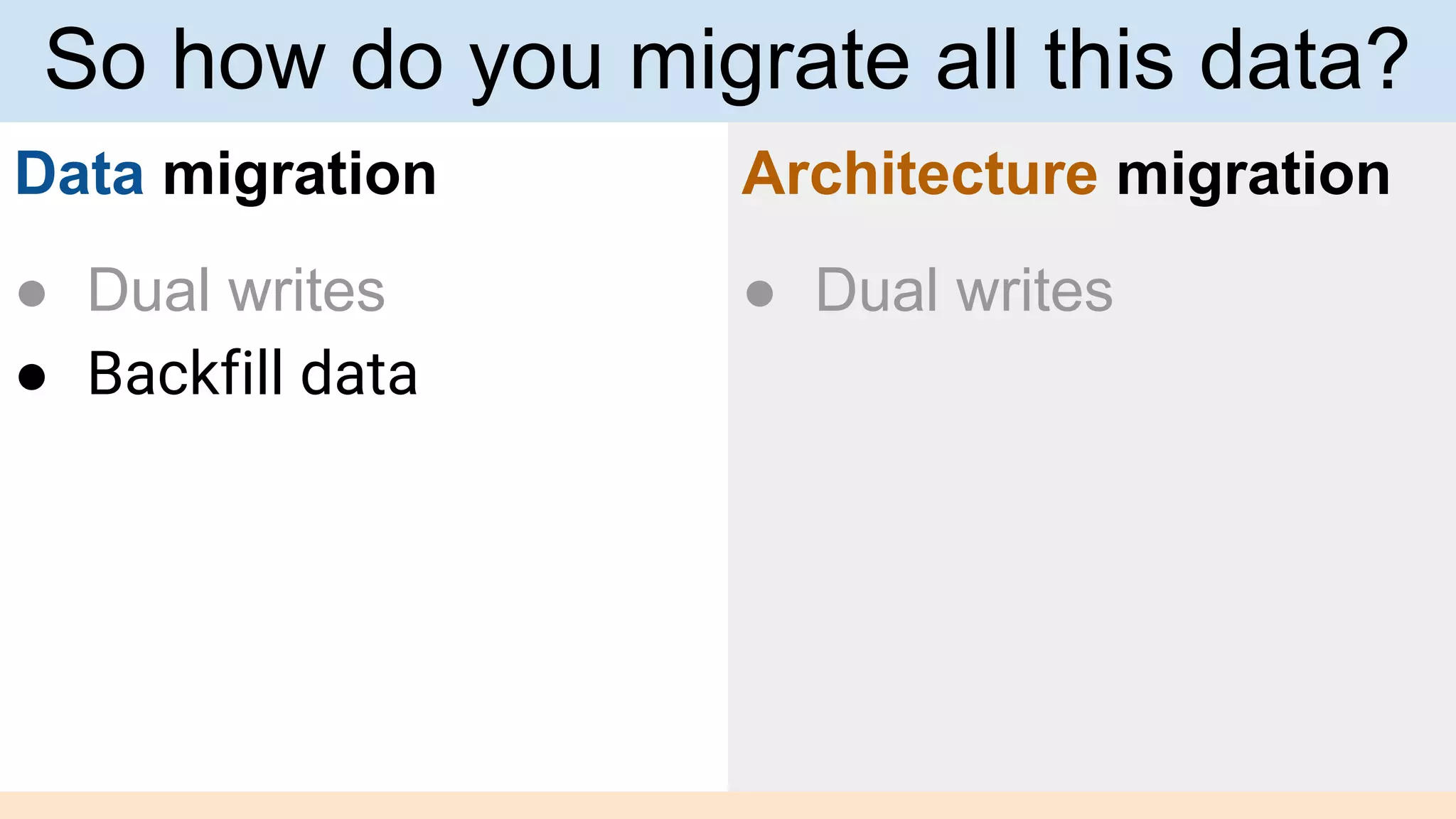 So how do you migrate all this data?

Data migration

- Dual writes
- Backfill data

Architecture migration

- Dual writes